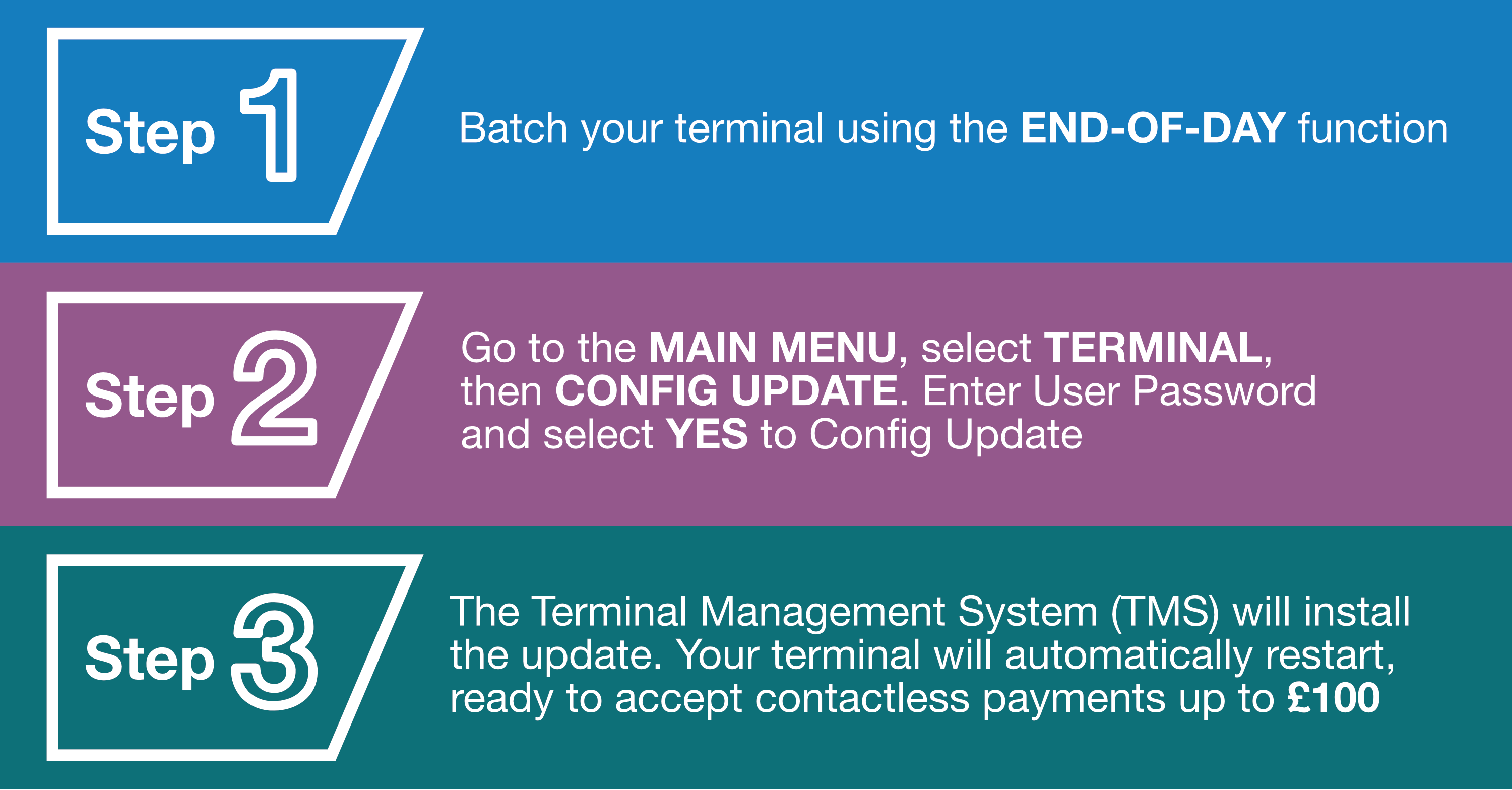 Step 1

Batch your terminal using the END-OF-DAY function

Step 2

Go to the MAIN MENU, select TERMINAL, then CONFIG UPDATE. Enter User Password and select YES to Config Update

Step 3

The Terminal Management System (TMS) will install the update. Your terminal will automatically restart, ready to accept contactless payments up to £100